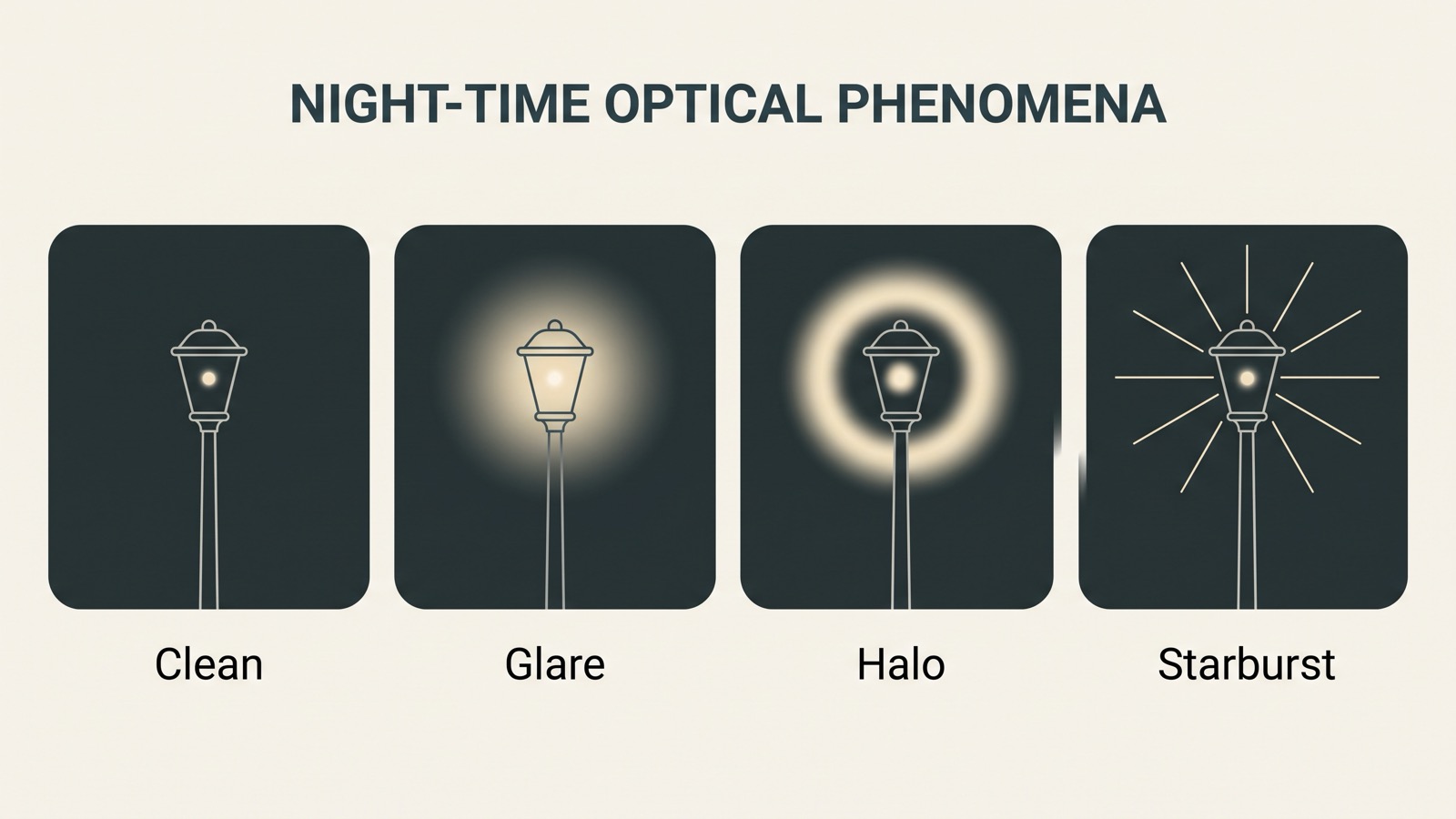 NIGHT-TIME OPTICAL PHENOMENA

Clean

Glare

Halo

Starburst